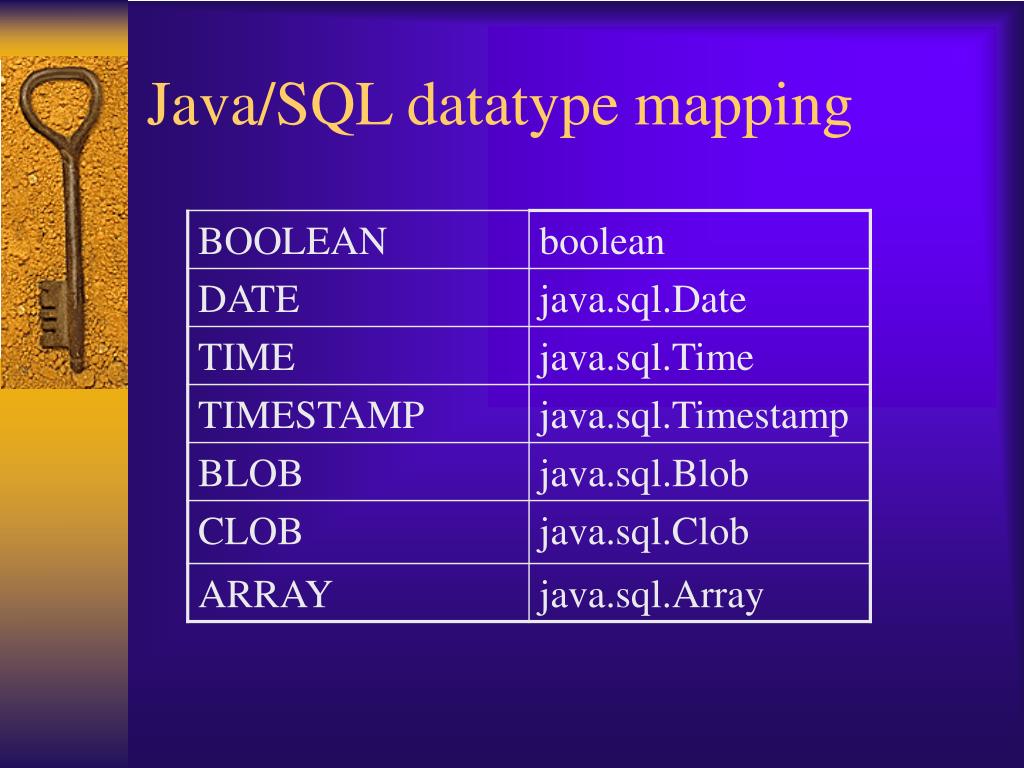 Java/SQL datatype mapping

| BOOLEAN | boolean |
|---|---|
| DATE | java.sql.Date |
| TIME | java.sql.Time |
| TIMESTAMP | java.sql.Timestamp |
| BLOB | java.sql.Blob |
| CLOB | java.sql.Clob |
| ARRAY | java.sql.Array |